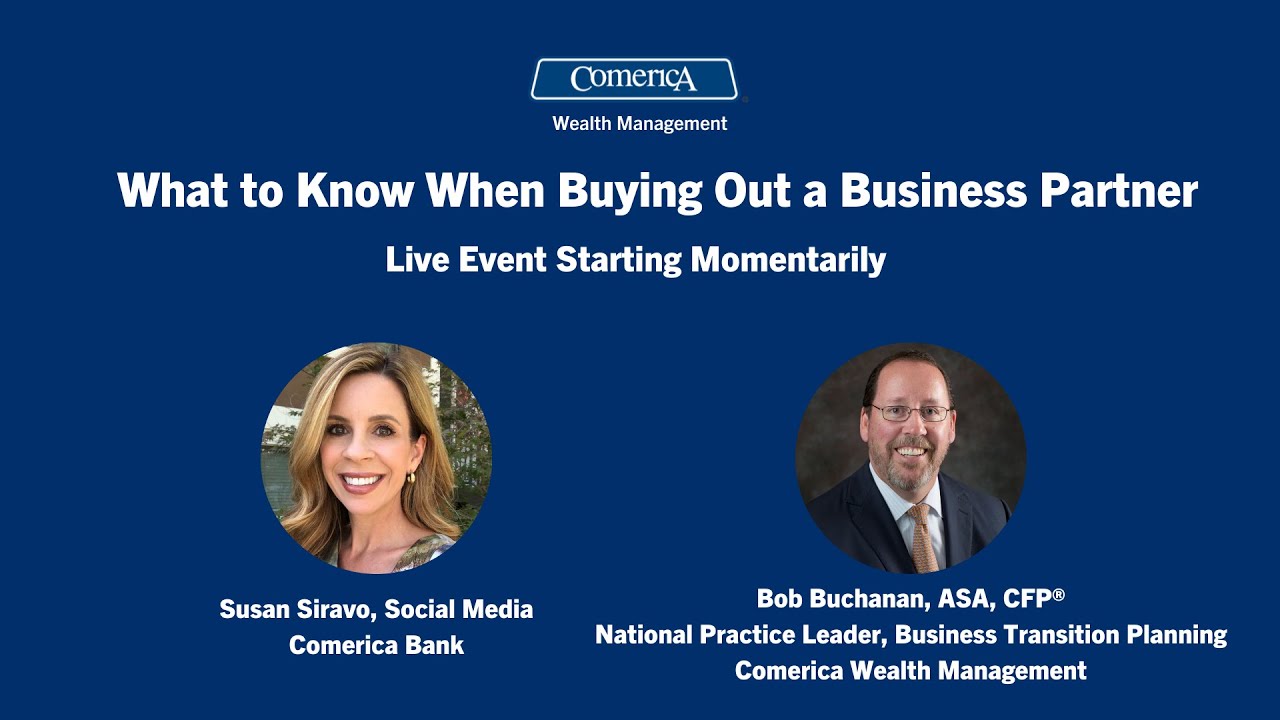 ComericA
Wealth Management

What to Know When Buying Out a Business Partner

Live Event Starting Momentarily

Susan Siravo, Social Media
Comerica Bank

Bob Buchanan, ASA, CFP®
National Practice Leader, Business Transition Planning
Comerica Wealth Management